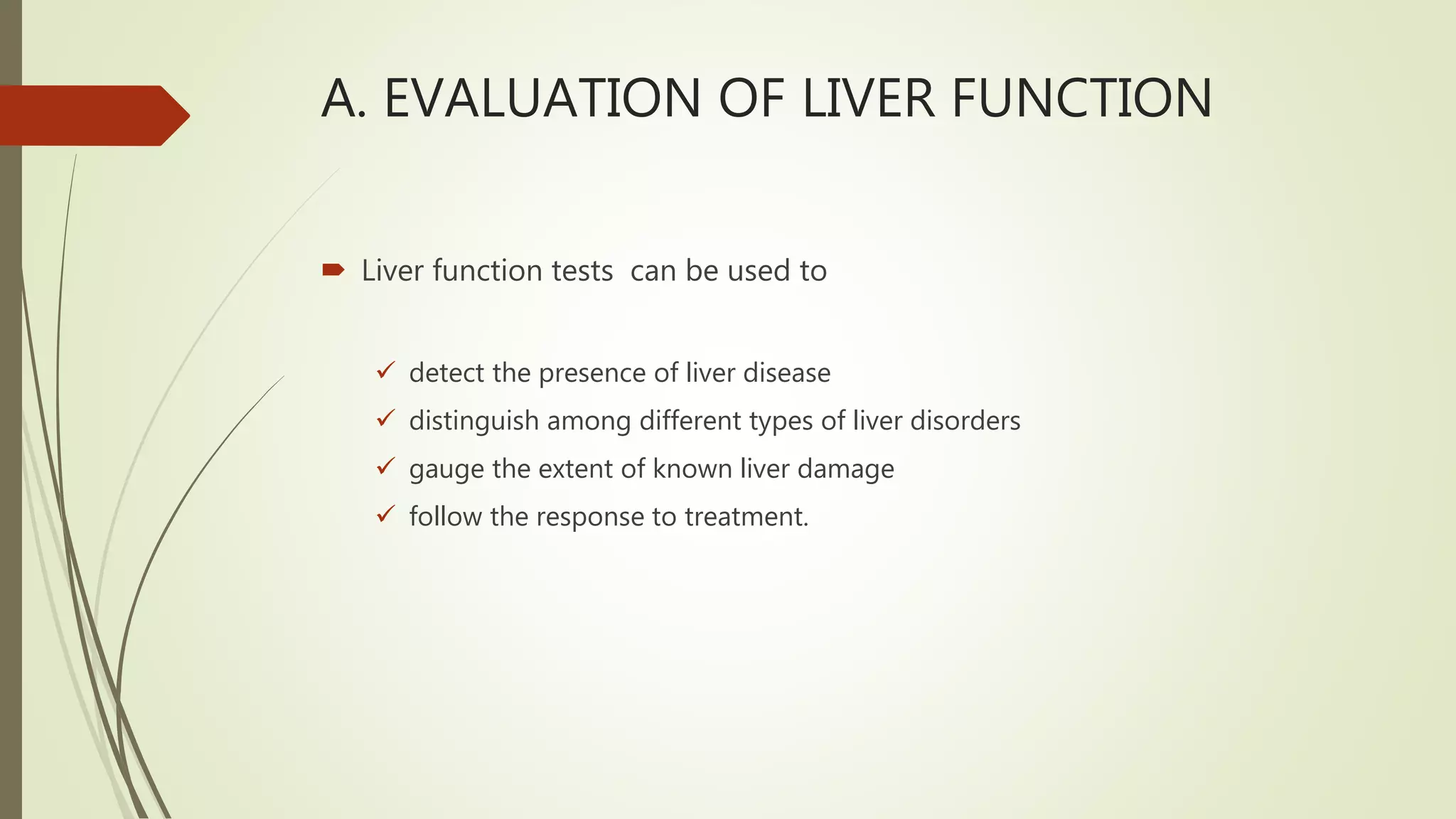 A. EVALUATION OF LIVER FUNCTION

Liver function tests can be used to

✓ detect the presence of liver disease
✓ distinguish among different types of liver disorders
✓ gauge the extent of known liver damage
✓ follow the response to treatment.